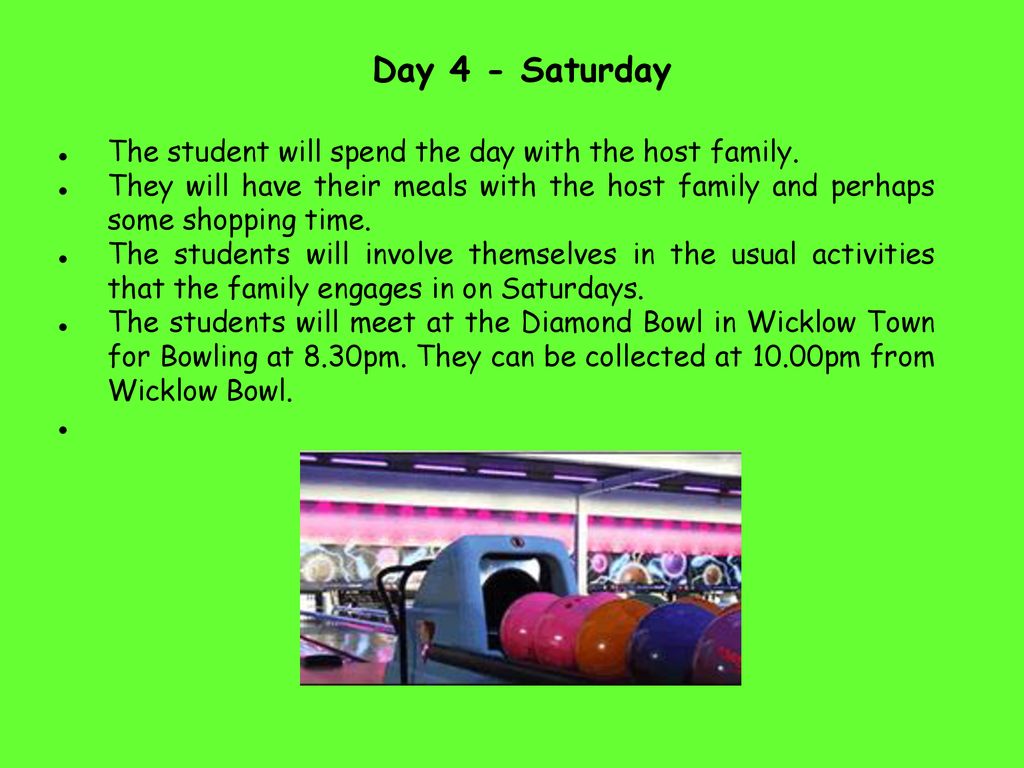 Day 4 - Saturday

- The student will spend the day with the host family.
- They will have their meals with the host family and perhaps some shopping time.
- The students will involve themselves in the usual activities that the family engages in on Saturdays.
- The students will meet at the Diamond Bowl in Wicklow Town for Bowling at 8.30pm. They can be collected at 10.00pm from Wicklow Bowl.
-